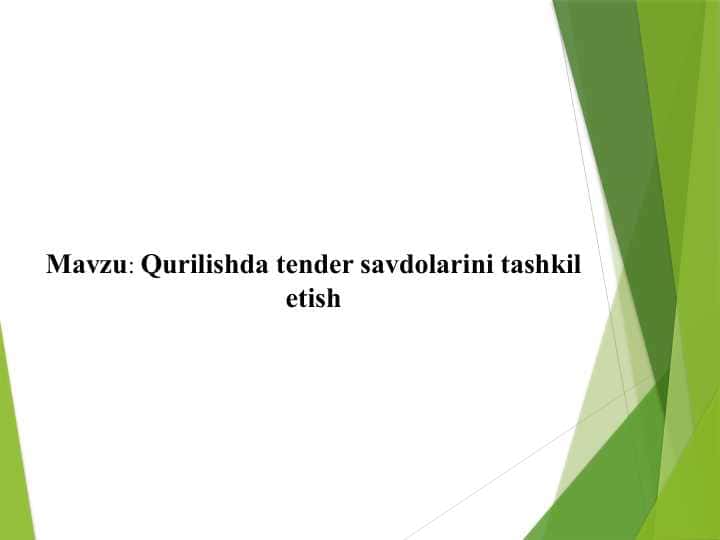 Mavzu: Qurilishda tender savdolarini tashkil etish